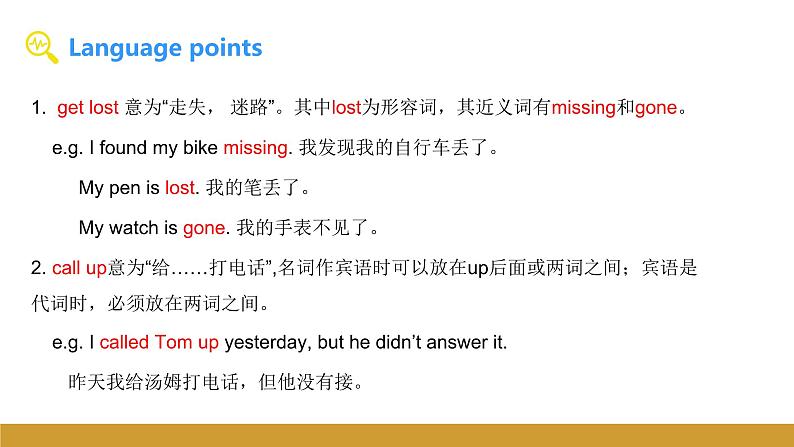 Language points

1. get lost 意为“走失， 迷路”。其中lost为形容词，其近义词有missing和gone。

e.g. I found my bike missing. 我发现我的自行车丢了。

My pen is lost. 我的笔丢了。

My watch is gone. 我的手表不见了。

2. call up意为“给……打电话”,名词作宾语时可以放在up后面或两词之间；宾语是代词时，必须放在两词之间。

e.g. I called Tom up yesterday, but he didn’t answer it.

昨天我给汤姆打电话，但他没有接。